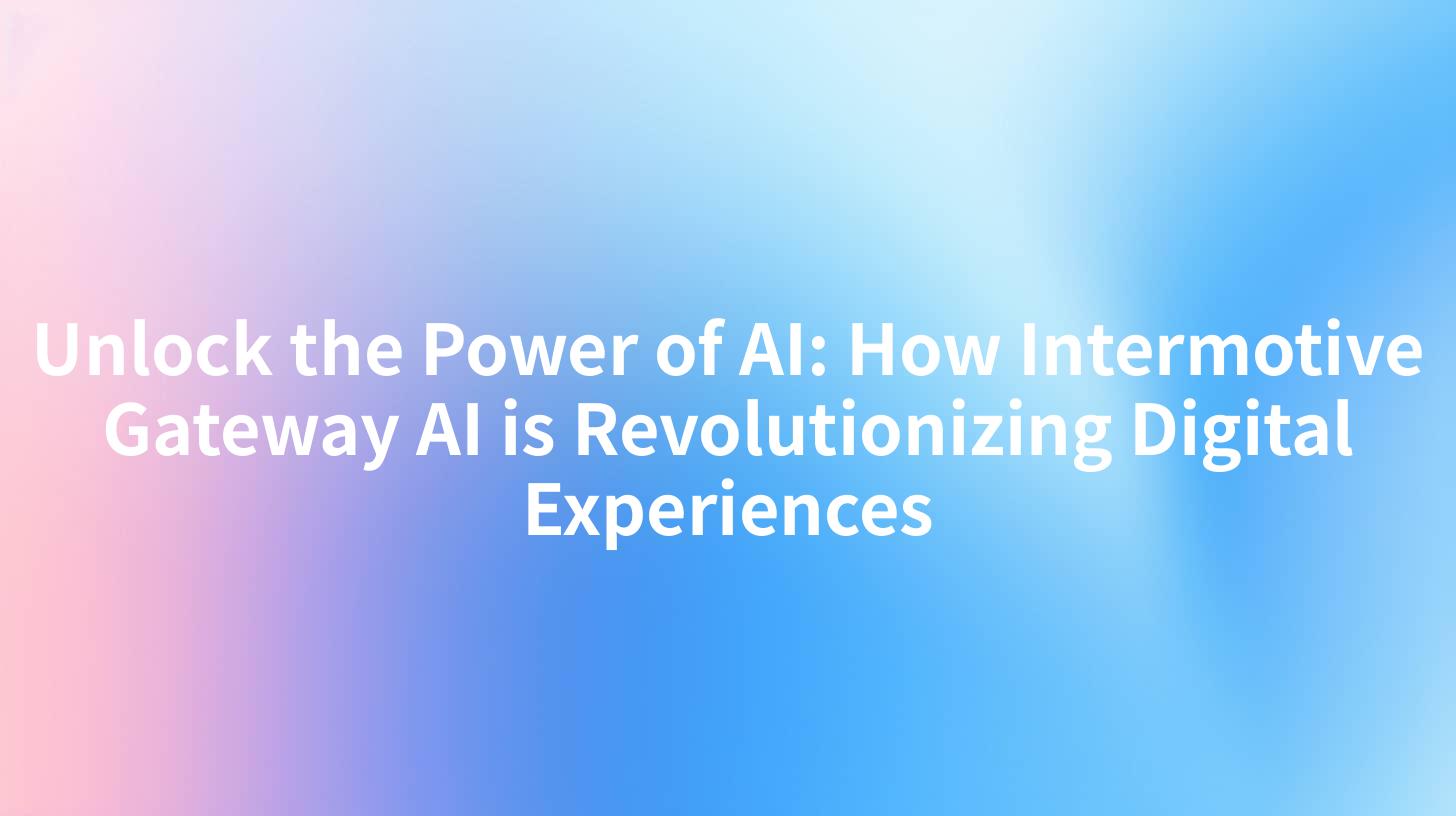 Unlock the Power of AI: How Intermotive Gateway AI is Revolutionizing Digital Experiences